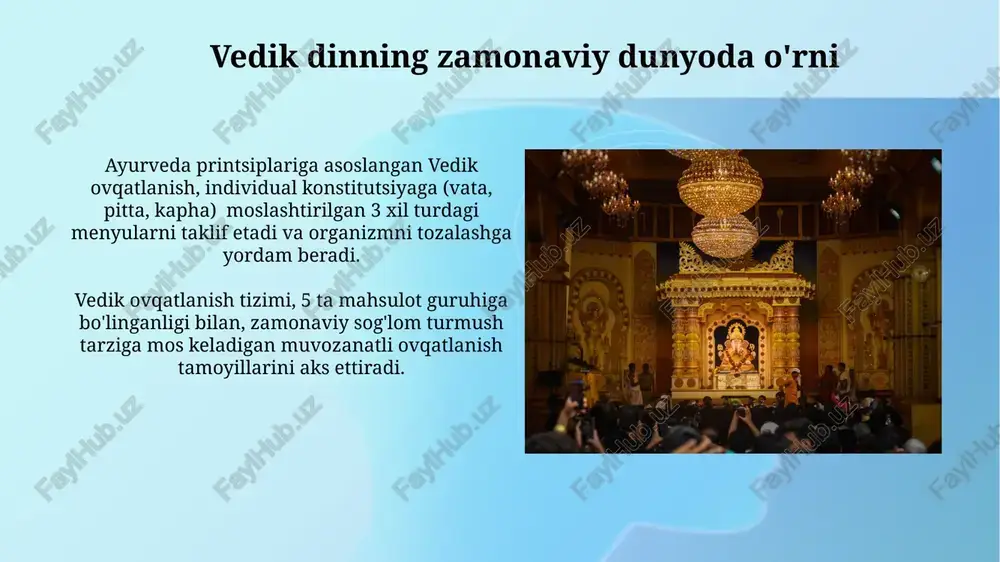 Vedik dinning zamonaviy dunyoda o'rni

Ayurveda printsiplariga asoslangan Vedik ovqatlanish, individual konstitutsiyaga (vata, pitta, kapha) moslashtirilgan 3 xil turdagi menyularni taklif etadi va organizmni tozalashga yordam beradi.

Vedik ovqatlanish tizimi, 5 ta mahsulot guruhiga bo'linganligi bilan, zamonaviy sog'lom turmush tarziga mos keladigan muvozanatli ovqatlanish tamoyillarini aks ettiradi.

FaylHub.uz